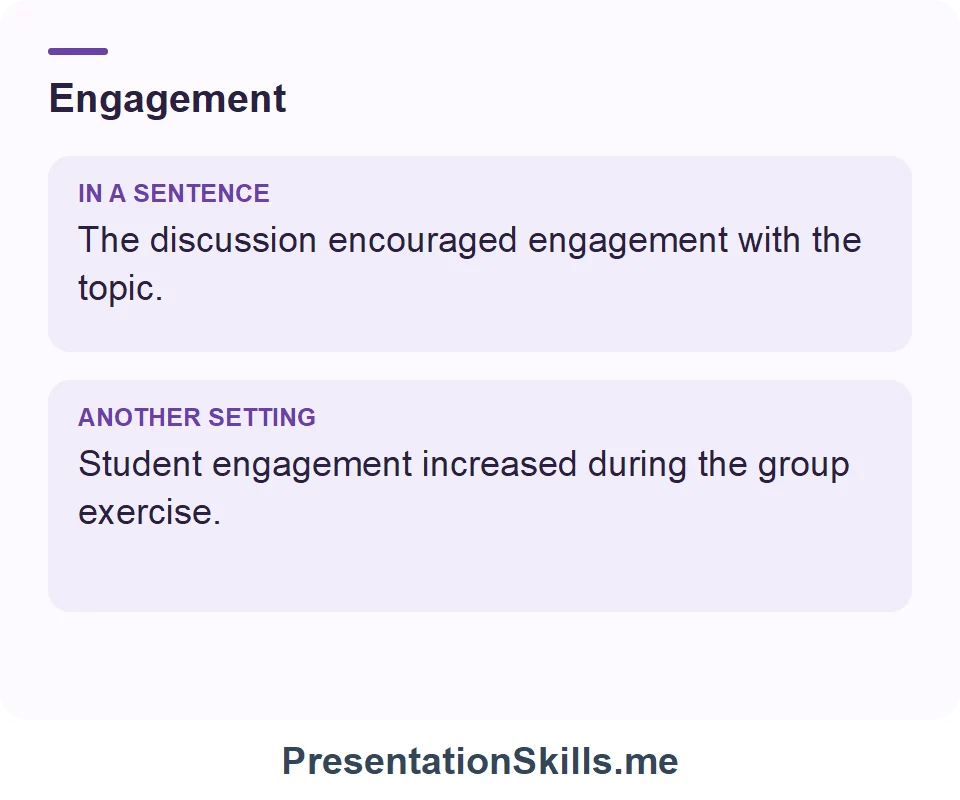 Engagement

IN A SENTENCE
The discussion encouraged engagement with the topic.

ANOTHER SETTING
Student engagement increased during the group exercise.

PresentationSkills.me